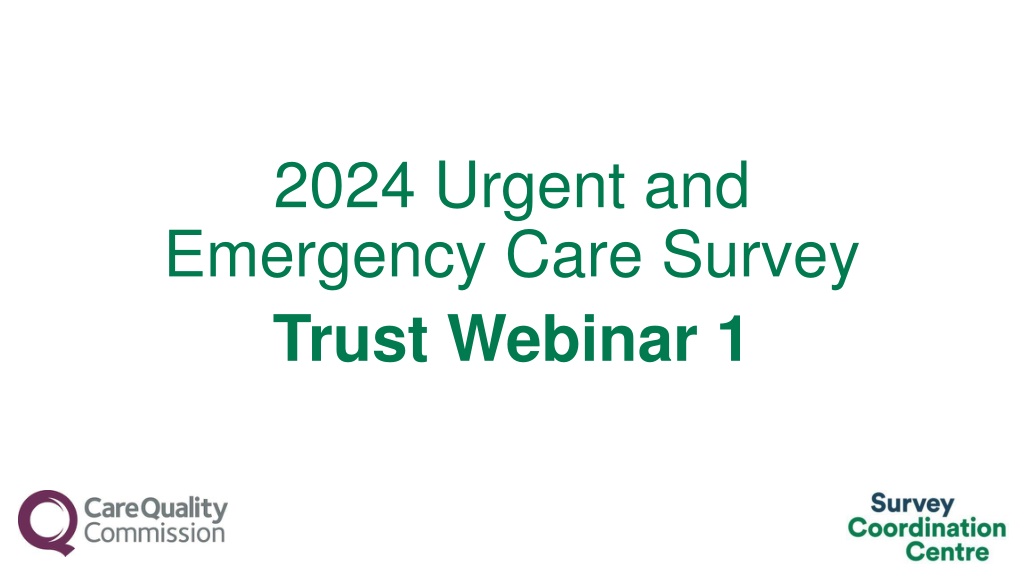 2024 Urgent and Emergency Care Survey

Trust Webinar 1

CareQuality Commission

Survey Coordination Centre